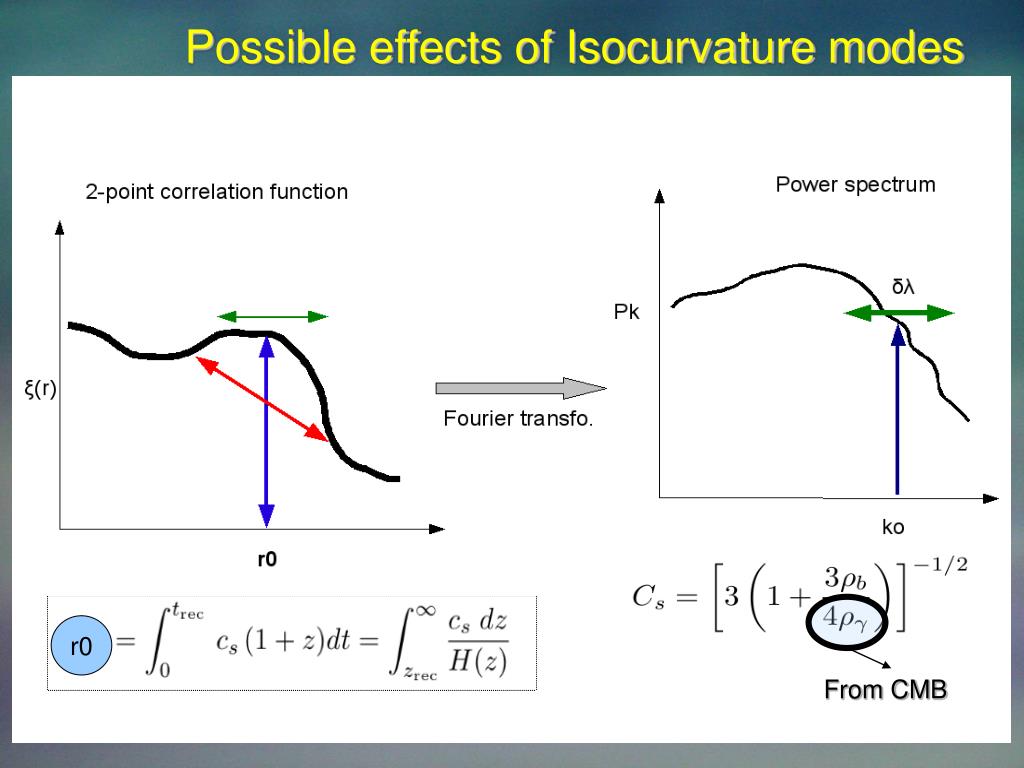 Possible effects of Isocurvature modes

2-point correlation function

ξ(r)

r0

Fourier transfo.

Power spectrum

Pk

δλ

ko

r0 $= \int_0^{t_{\rm rec}} c_s\,(1+z)dt = \int_{z_{\rm rec}}^{\infty} \frac{c_s\,dz}{H(z)}$

$C_s = \left[3\left(1+\frac{3\rho_b}{4\rho_\gamma}\right)\right]^{-1/2}$

From CMB